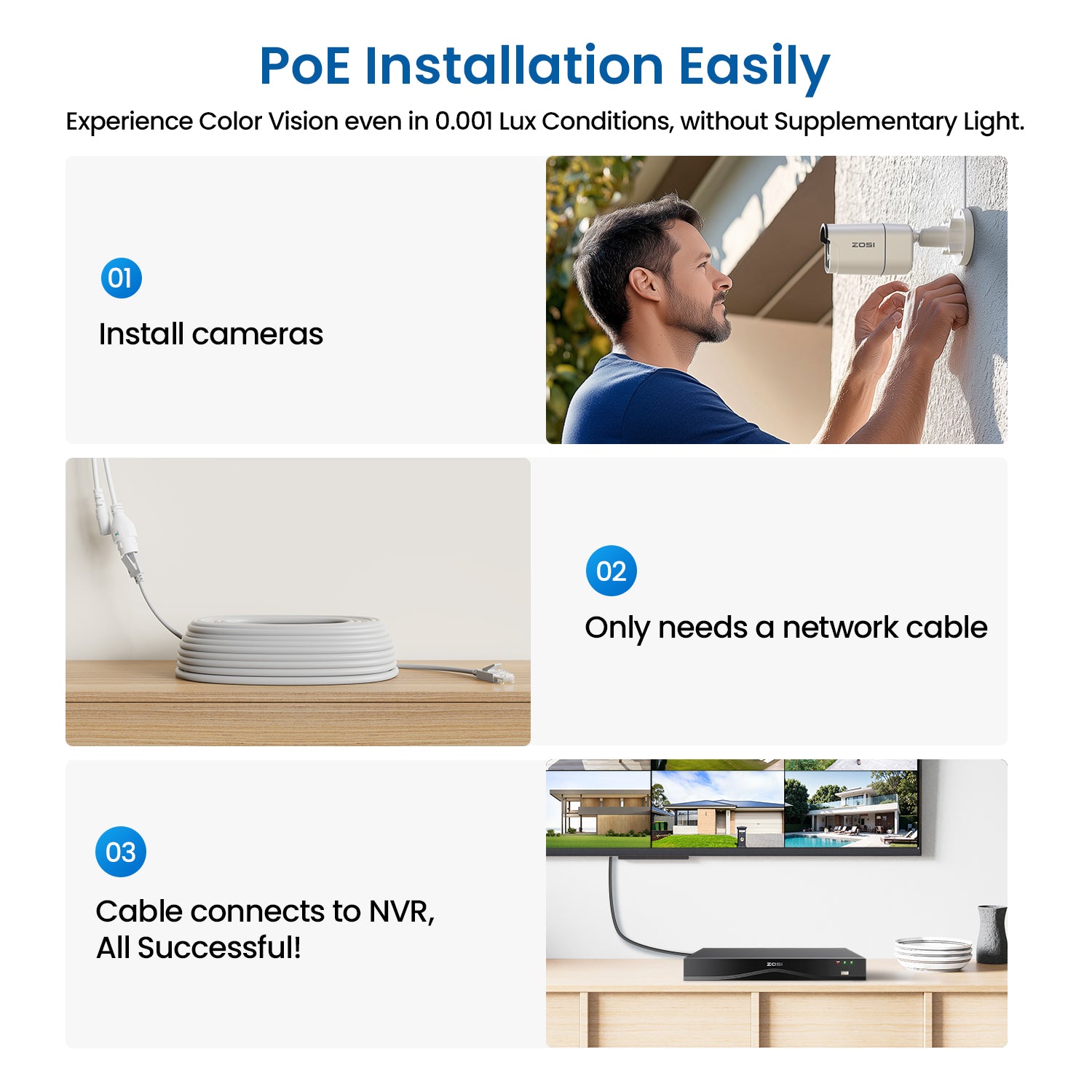 PoE Installation Easily

Experience Color Vision even in 0.001 Lux Conditions, without Supplementary Light.

01

Install cameras

ZOSI

02

Only needs a network cable

03

Cable connects to NVR,
All Successful!

ZOSI